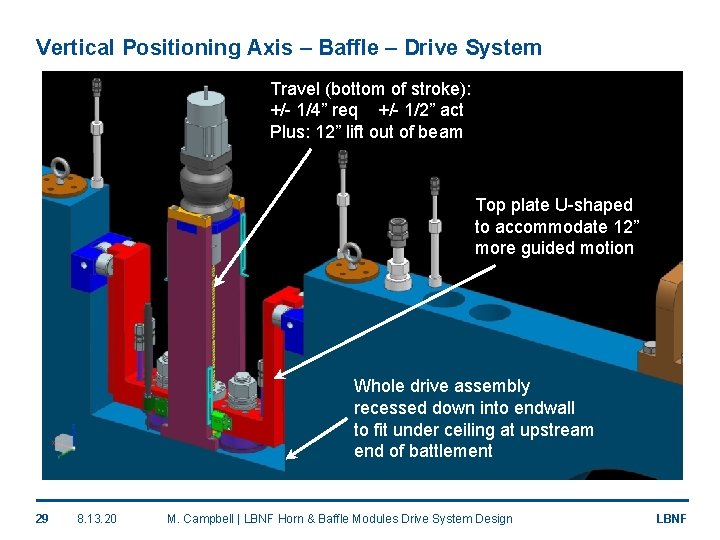 Vertical Positioning Axis – Baffle – Drive System

Travel (bottom of stroke):
+/- 1/4" req +/- 1/2" act
Plus: 12" lift out of beam

Top plate U-shaped to accommodate 12" more guided motion

Whole drive assembly recessed down into endwall to fit under ceiling at upstream end of battlement

29 8.13.20 M. Campbell | LBNF Horn & Baffle Modules Drive System Design LBNF